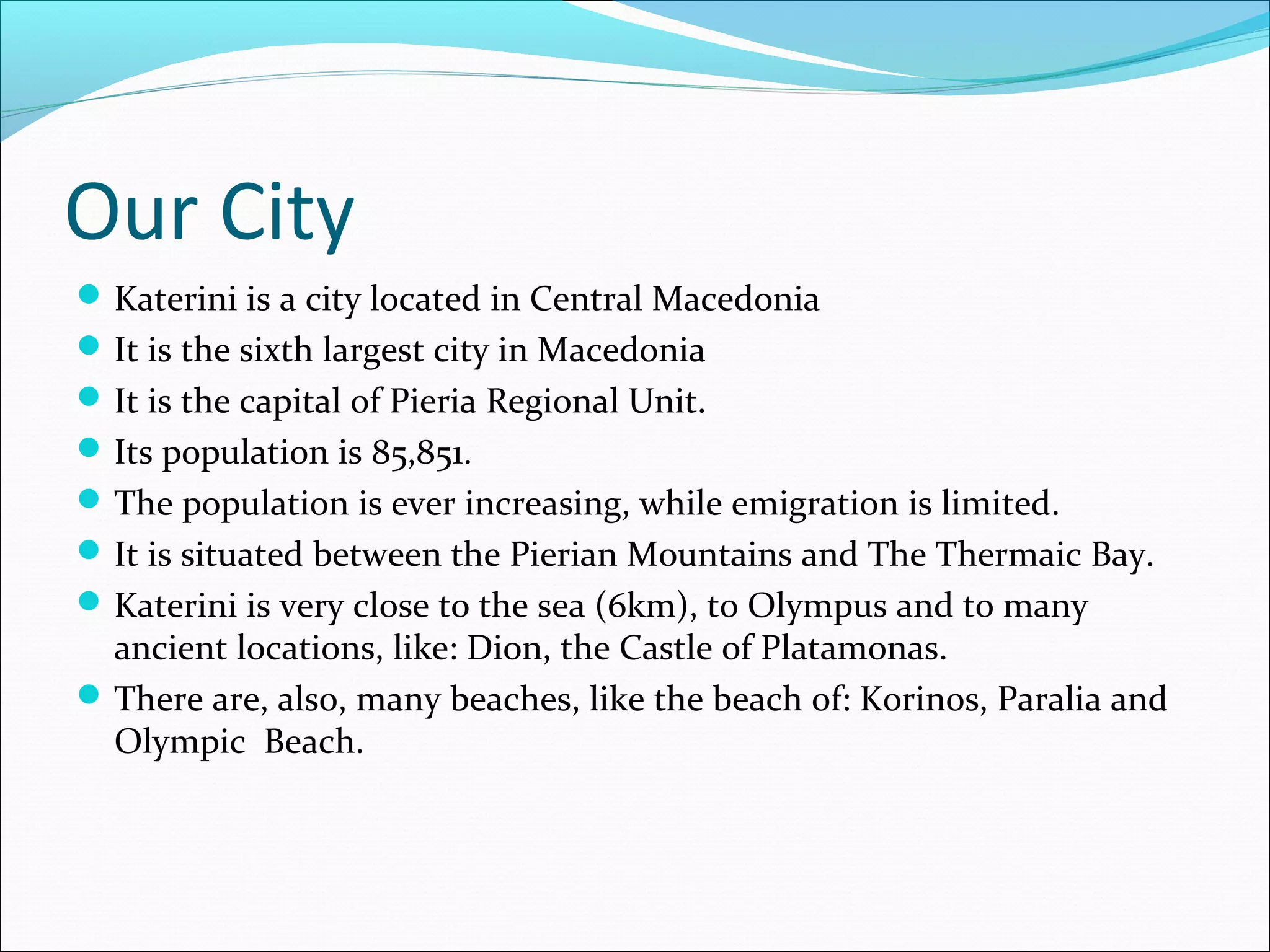 Our City

- Katerini is a city located in Central Macedonia
- It is the sixth largest city in Macedonia
- It is the capital of Pieria Regional Unit.
- Its population is 85,851.
- The population is ever increasing, while emigration is limited.
- It is situated between the Pierian Mountains and The Thermaic Bay.
- Katerini is very close to the sea (6km), to Olympus and to many ancient locations, like: Dion, the Castle of Platamonas.
- There are, also, many beaches, like the beach of: Korinos, Paralia and Olympic Beach.